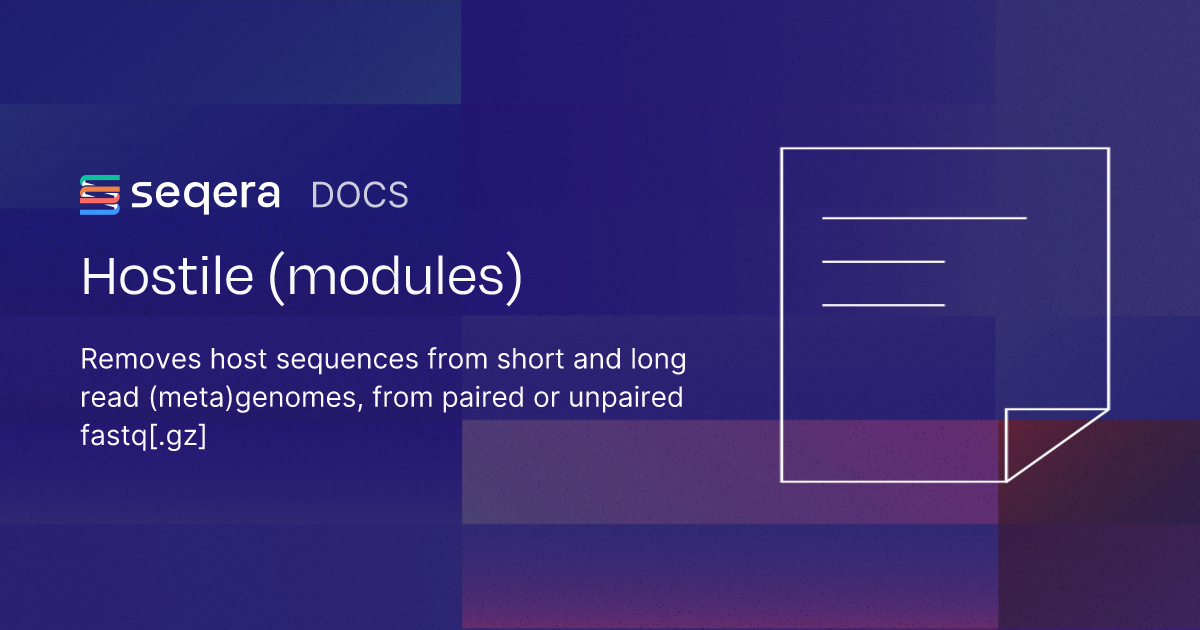 seqera DOCS

Hostile (modules)

Removes host sequences from short and long read (meta)genomes, from paired or unpaired fastq[.gz]